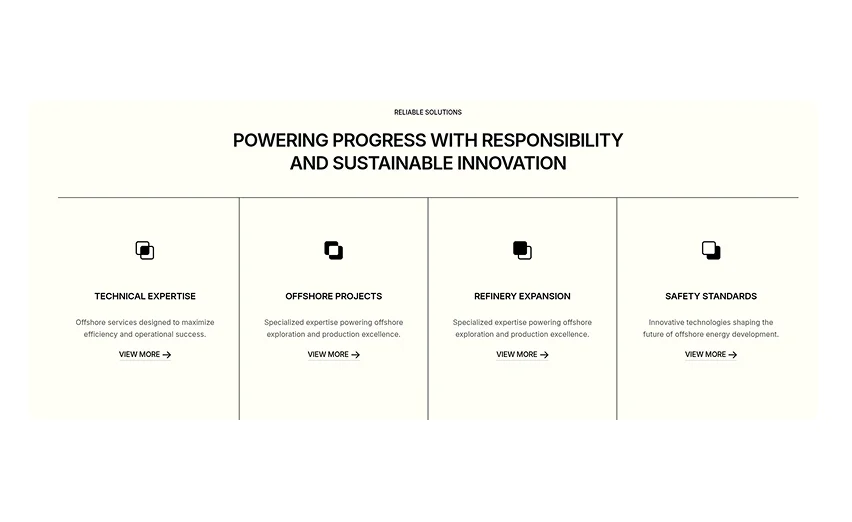 RELIABLE SOLUTIONS

POWERING PROGRESS WITH RESPONSIBILITY AND SUSTAINABLE INNOVATION

TECHNICAL EXPERTISE

Offshore services designed to maximize efficiency and operational success.

VIEW MORE →

OFFSHORE PROJECTS

Specialized expertise powering offshore exploration and production excellence.

VIEW MORE →

REFINERY EXPANSION

Specialized expertise powering offshore exploration and production excellence.

VIEW MORE →

SAFETY STANDARDS

Innovative technologies shaping the future of offshore energy development.

VIEW MORE →